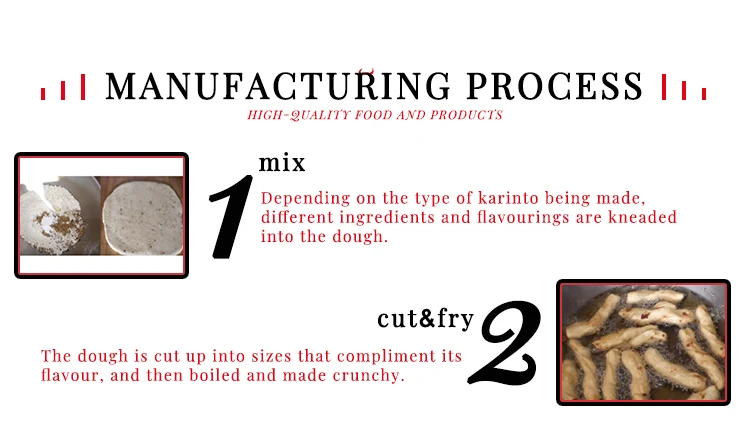 MANUFACTURING PROCESS

HIGH-QUALITY FOOD AND PRODUCTS

1 mix

Depending on the type of karinto being made, different ingredients and flavourings are kneaded into the dough.

cut&fry 2

The dough is cut up into sizes that compliment its flavour, and then boiled and made crunchy.